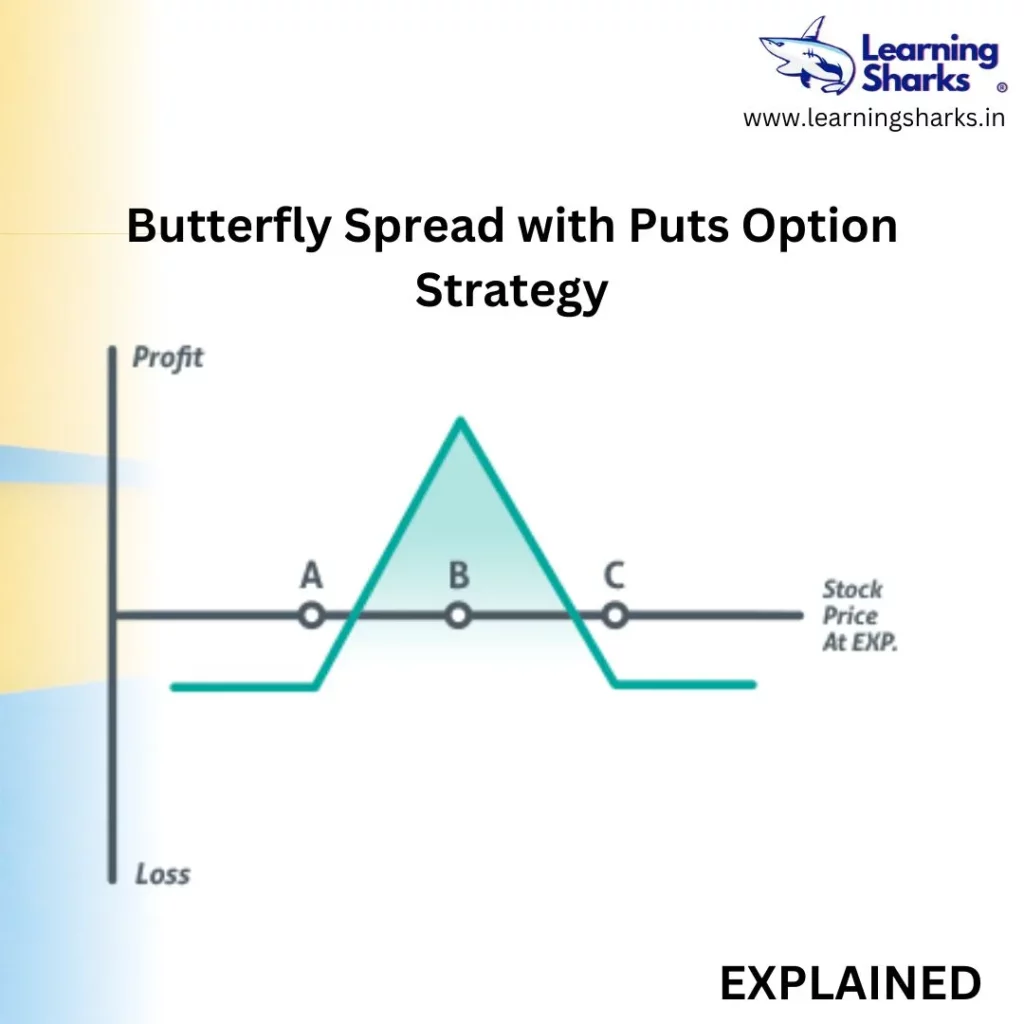 Learning Sharks ®
www.learningsharks.in

Butterfly Spread with Puts Option Strategy

Profit
A
B
C
Stock Price At EXP.
Loss

EXPLAINED